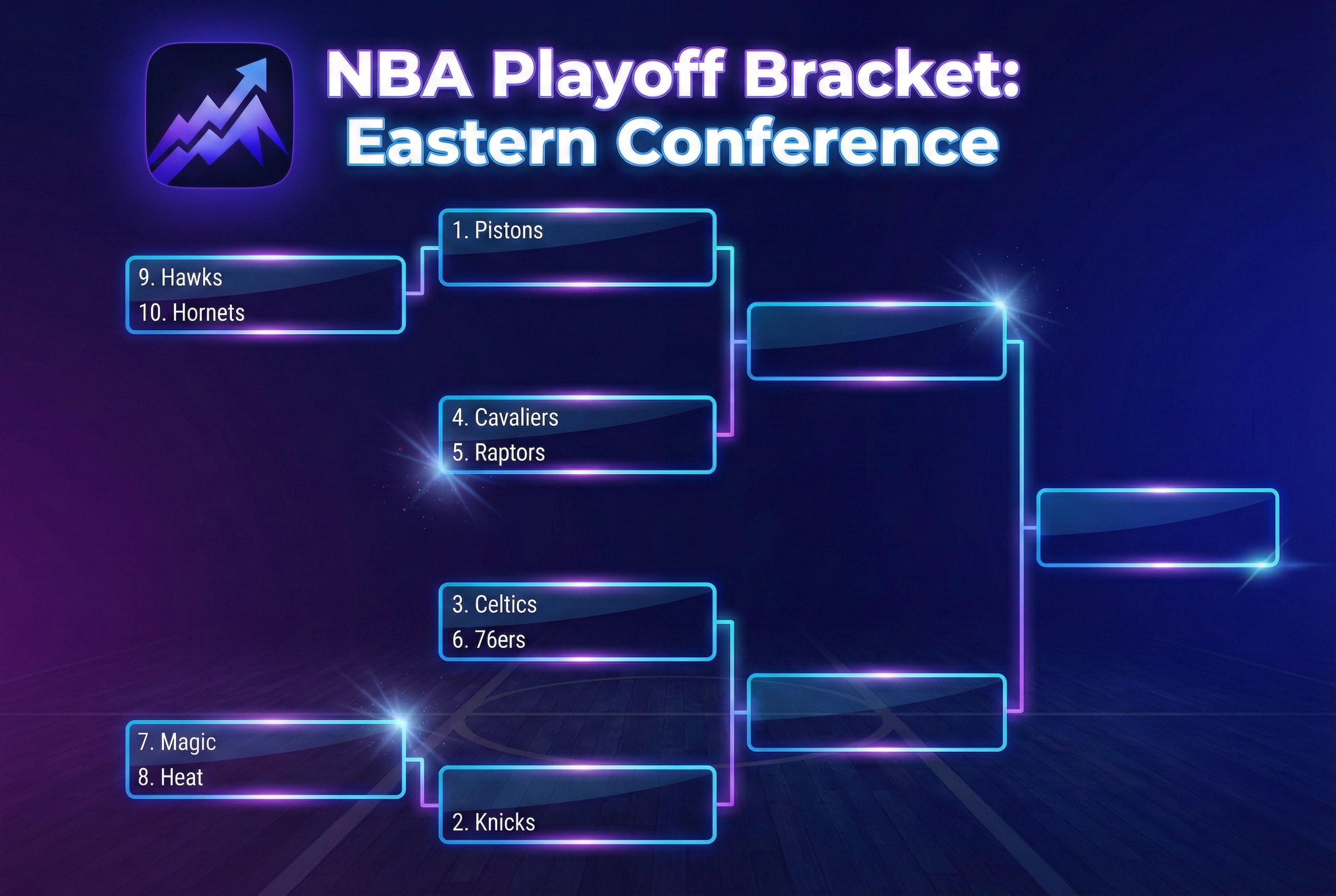 NBA Playoff Bracket:
Eastern Conference

9. Hawks
10. Hornets

1. Pistons

4. Cavaliers
5. Raptors

3. Celtics
6. 76ers

7. Magic
8. Heat

2. Knicks